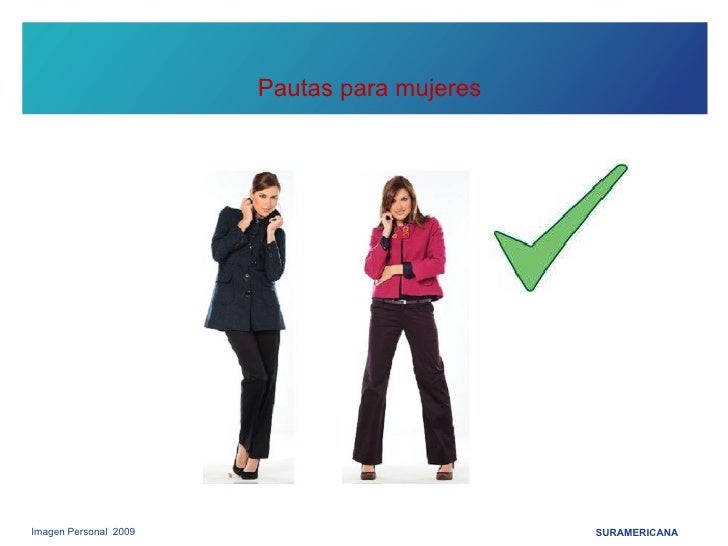 Pautas para mujeres

Imagen Personal 2009

SURAMERICANA